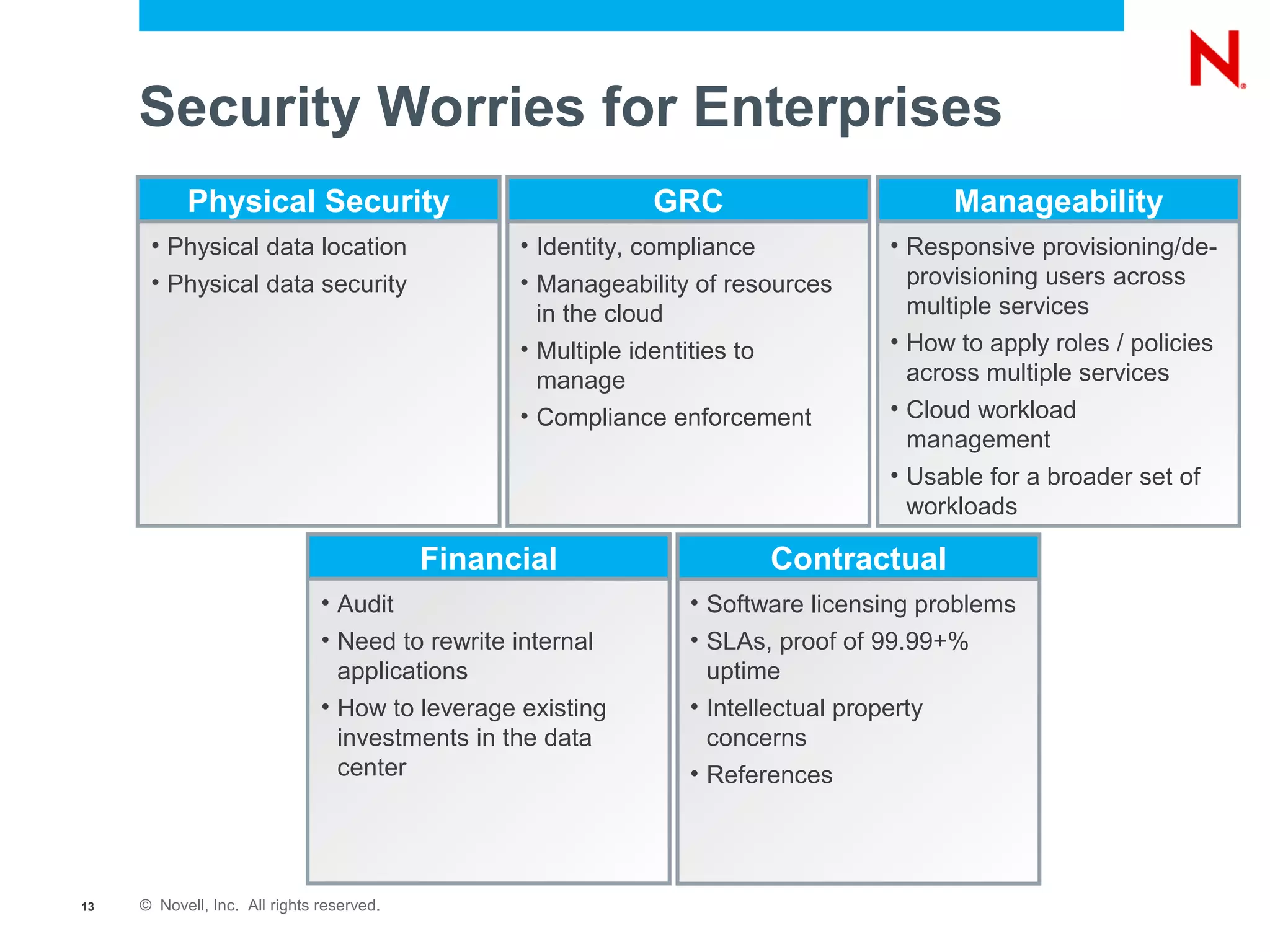 N

Security Worries for Enterprises

Physical Security

• Physical data location
• Physical data security

GRC

• Identity, compliance
• Manageability of resources in the cloud
• Multiple identities to manage
• Compliance enforcement

Manageability

• Responsive provisioning/de-provisioning users across multiple services
• How to apply roles / policies across multiple services
• Cloud workload management
• Usable for a broader set of workloads

Financial

• Audit
• Need to rewrite internal applications
• How to leverage existing investments in the data center

Contractual

• Software licensing problems
• SLAs, proof of 99.99+% uptime
• Intellectual property concerns
• References

13 © Novell, Inc. All rights reserved.